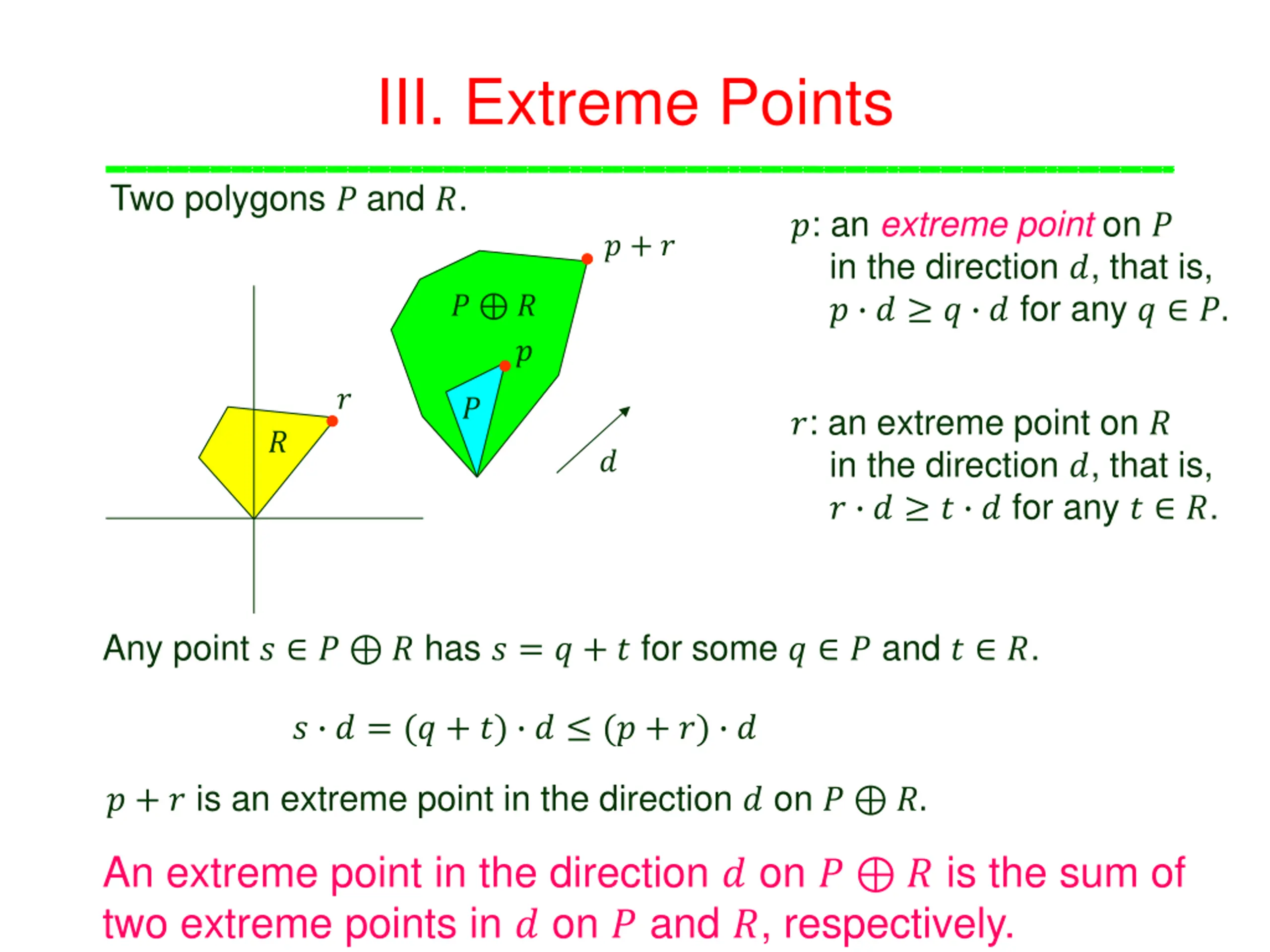 III. Extreme Points

Two polygons $P$ and $R$.

$p + r$

$P \oplus R$

$p$

$P$

$r$

$R$

$d$

$p$: an extreme point on $P$ in the direction $d$, that is, $p \cdot d \geq q \cdot d$ for any $q \in P$.

$r$: an extreme point on $R$ in the direction $d$, that is, $r \cdot d \geq t \cdot d$ for any $t \in R$.

Any point $s \in P \oplus R$ has $s = q + t$ for some $q \in P$ and $t \in R$.

$s \cdot d = (q + t) \cdot d \leq (p + r) \cdot d$

$p + r$ is an extreme point in the direction $d$ on $P \oplus R$.

An extreme point in the direction $d$ on $P \oplus R$ is the sum of two extreme points in $d$ on $P$ and $R$, respectively.